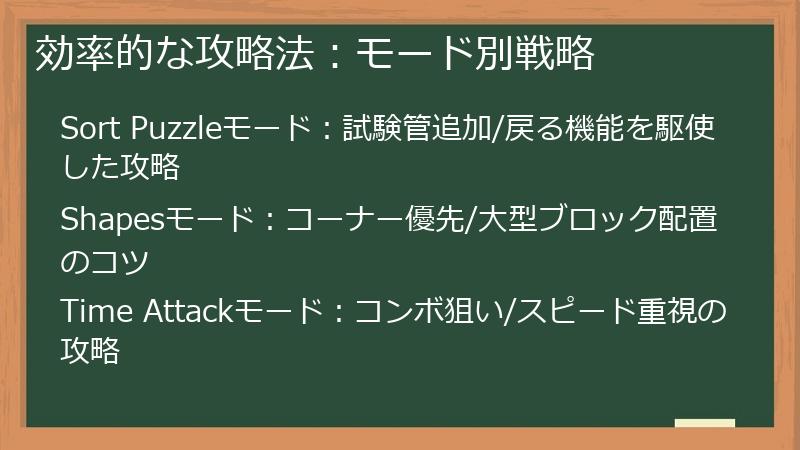 効率的な攻略法：モード別戦略

Sort Puzzleモード：試験管追加/戻る機能を駆使した攻略

Shapesモード：コーナー優先/大型ブロック配置のコツ

Time Attackモード：コンボ狙い/スピード重視の攻略